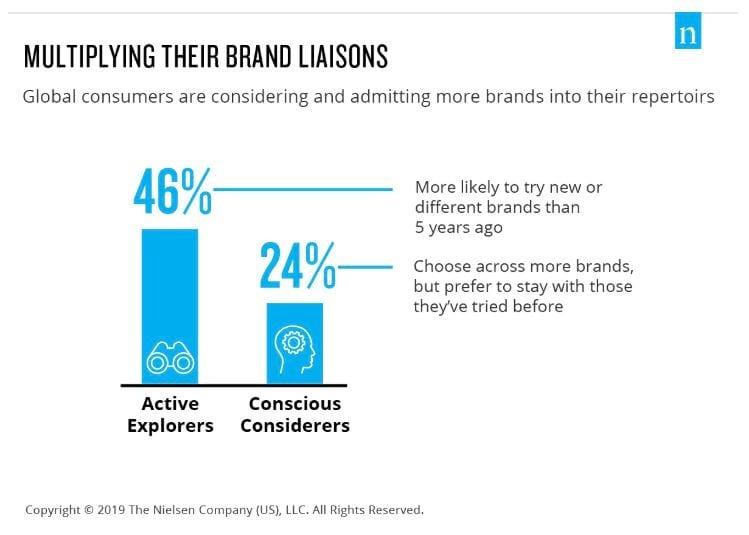 n

MULTIPLYING THEIR BRAND LIAISONS

Global consumers are considering and admitting more brands into their repertoirs

46%

More likely to try new or different brands than 5 years ago

24%

Choose across more brands, but prefer to stay with those they've tried before

Active Explorers

Conscious Considerers

Copyright © 2019 The Nielsen Company (US), LLC. All Rights Reserved.